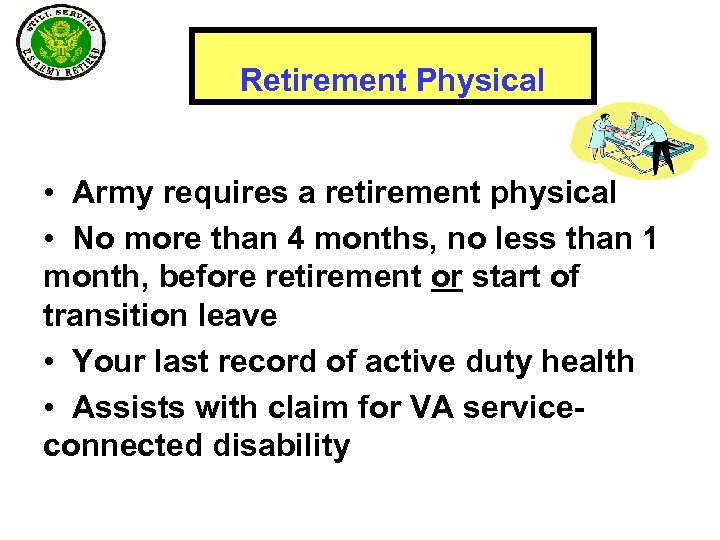 STILL SERVING
U.S. ARMY RETIRED

Retirement Physical

• Army requires a retirement physical

• No more than 4 months, no less than 1 month, before retirement or start of transition leave

• Your last record of active duty health

• Assists with claim for VA service-connected disability